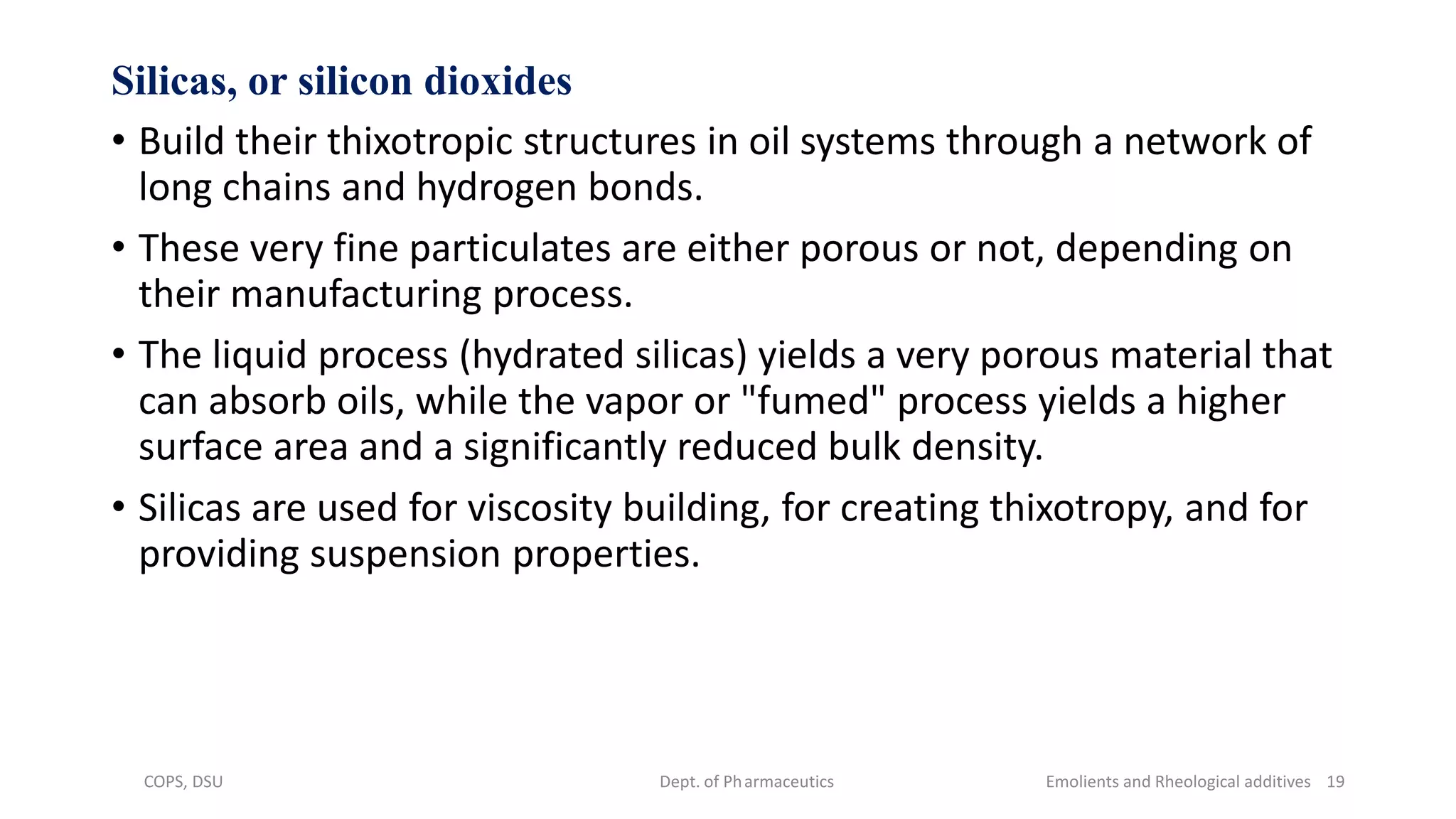 Silicas, or silicon dioxides

• Build their thixotropic structures in oil systems through a network of long chains and hydrogen bonds.

• These very fine particulates are either porous or not, depending on their manufacturing process.

• The liquid process (hydrated silicas) yields a very porous material that can absorb oils, while the vapor or "fumed" process yields a higher surface area and a significantly reduced bulk density.

• Silicas are used for viscosity building, for creating thixotropy, and for providing suspension properties.

COPS, DSU

Dept. of Pharmaceutics

Emolients and Rheological additives 19